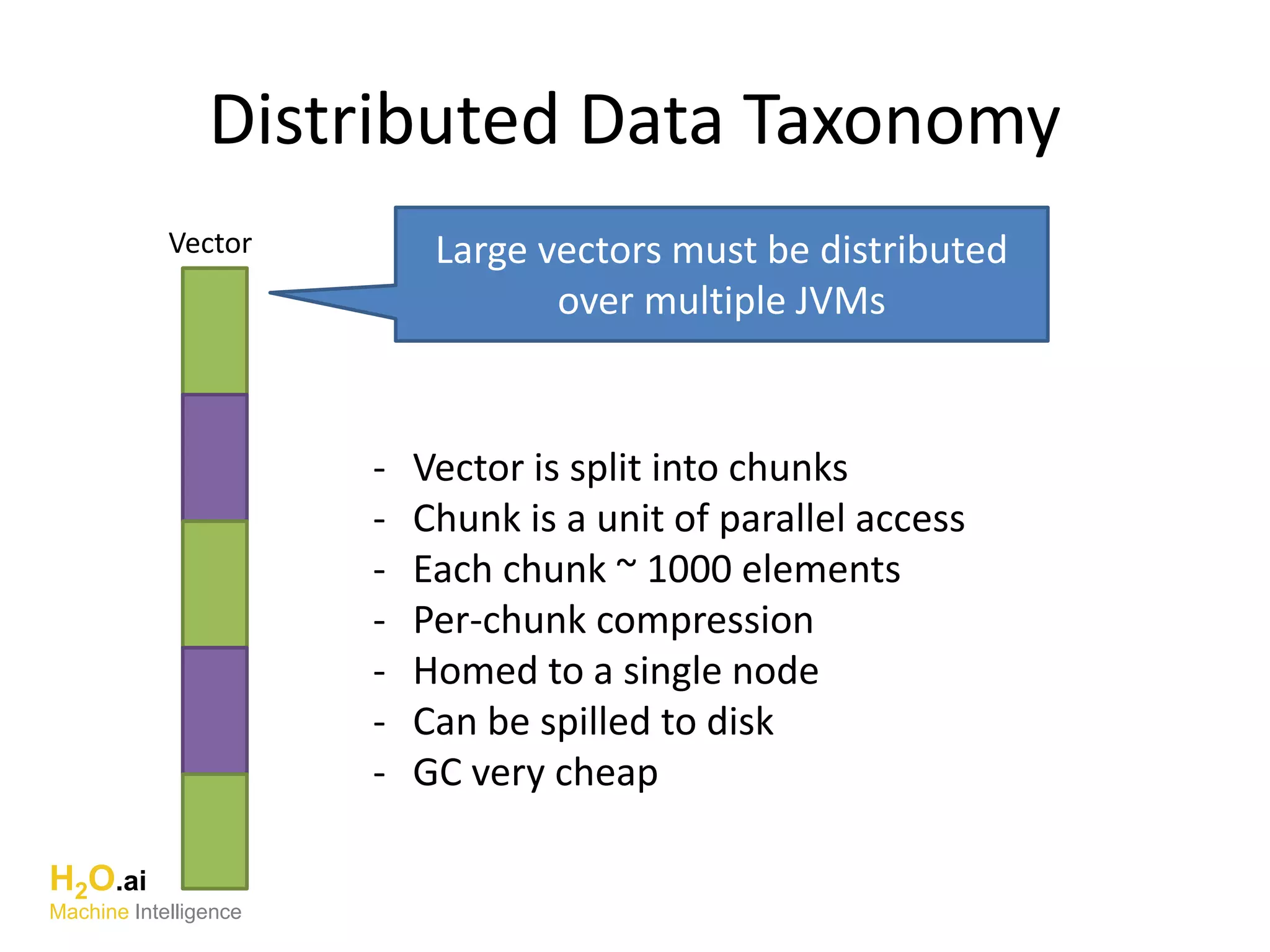 Distributed Data Taxonomy

Vector

Large vectors must be distributed over multiple JVMs

- Vector is split into chunks
- Chunk is a unit of parallel access
- Each chunk ~ 1000 elements
- Per-chunk compression
- Homed to a single node
- Can be spilled to disk
- GC very cheap

$H_2O$.ai
Machine Intelligence